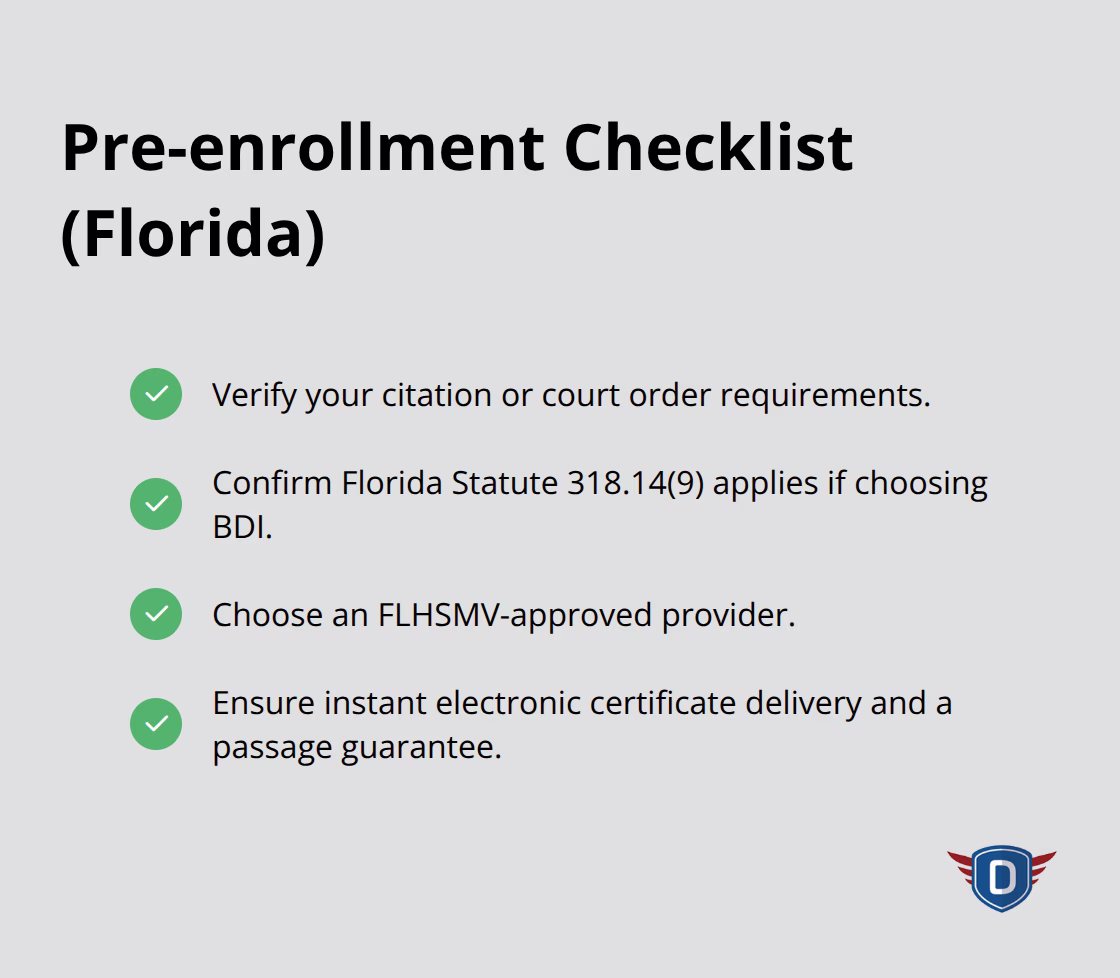 Pre-enrollment Checklist (Florida)

Verify your citation or court order requirements.

Confirm Florida Statute 318.14(9) applies if choosing BDI.

Choose an FLHSMV-approved provider.

Ensure instant electronic certificate delivery and a passage guarantee.

D